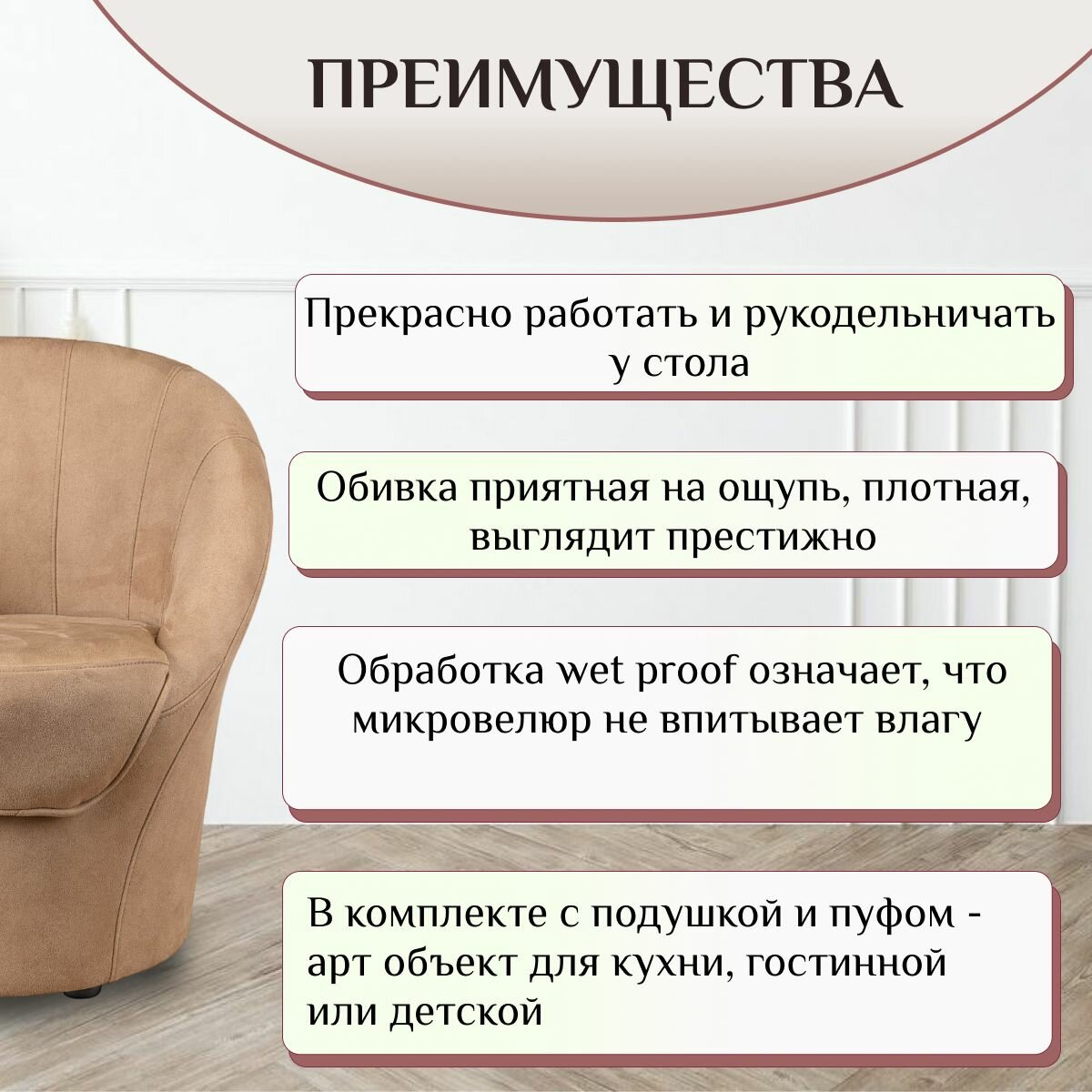 ПРЕИМУЩЕСТВА

Прекрасно работать и рукодельничать у стола

Обивка приятная на ощупь, плотная, выглядит престижно

Обработка wet proof означает, что микровелюр не впитывает влагу

В комплекте с подушкой и пуфом - арт объект для кухни, гостинной или детской